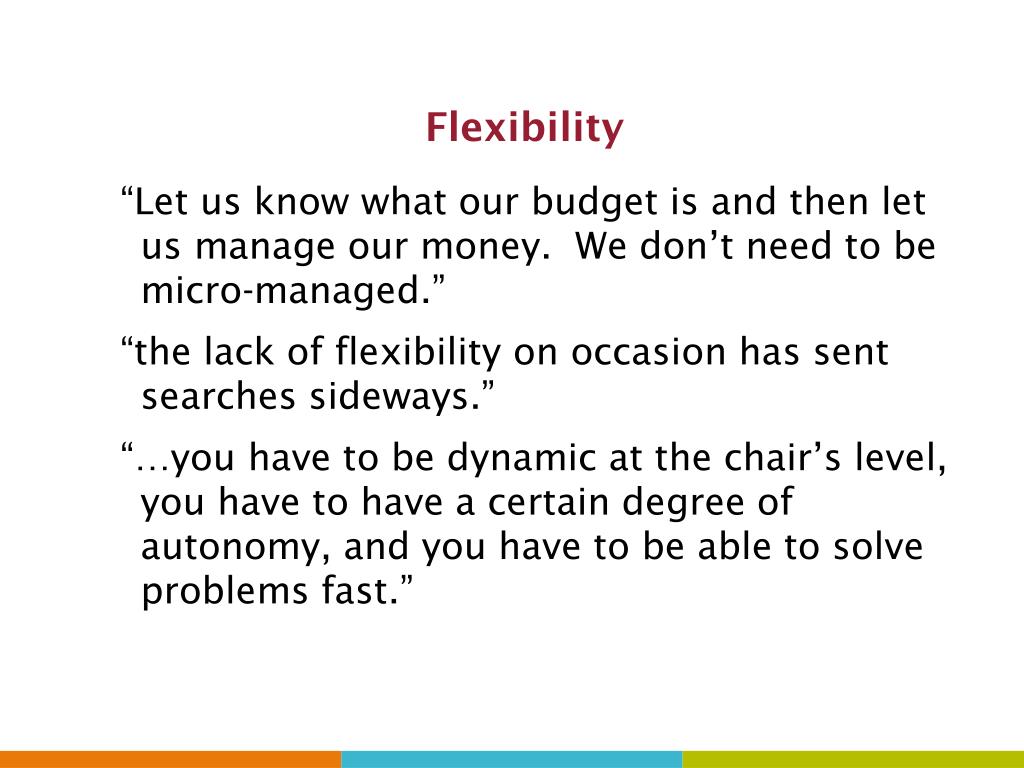 Flexibility

“Let us know what our budget is and then let us manage our money.  We don’t need to be micro-managed.”

“the lack of flexibility on occasion has sent searches sideways.”

“…you have to be dynamic at the chair’s level, you have to have a certain degree of autonomy, and you have to be able to solve problems fast.”